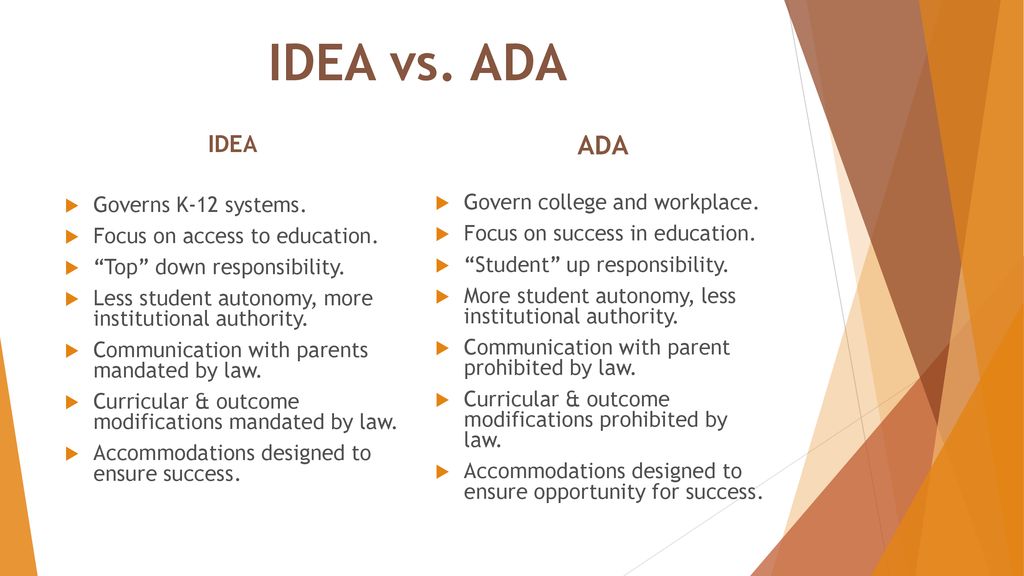 IDEA vs. ADA

IDEA

Governs K-12 systems.

Focus on access to education.

“Top” down responsibility.

Less student autonomy, more institutional authority.

Communication with parents mandated by law.

Curricular & outcome modifications mandated by law.

Accommodations designed to ensure success.

ADA

Govern college and workplace.

Focus on success in education.

“Student” up responsibility.

More student autonomy, less institutional authority.

Communication with parent prohibited by law.

Curricular & outcome modifications prohibited by law.

Accommodations designed to ensure opportunity for success.